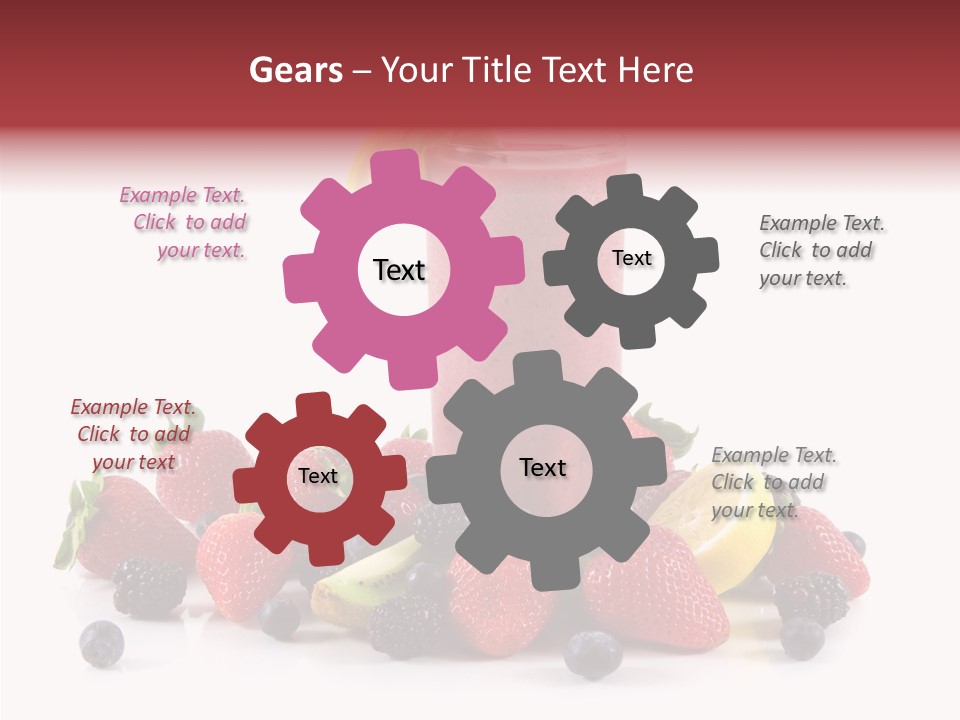 Gears – Your Title Text Here

Example Text. Click to add your text.

Text

Text

Example Text. Click to add your text.

Example Text. Click to add your text

Text

Text

Example Text. Click to add your text.